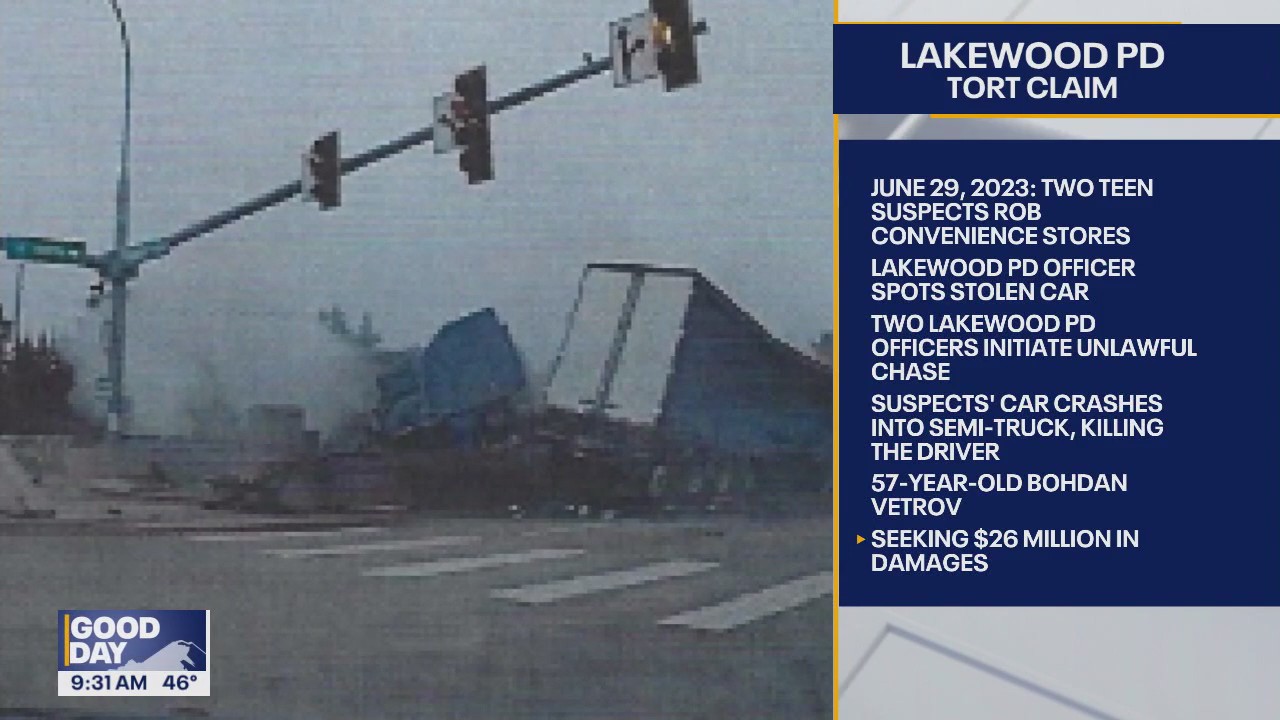 LAKEWOOD PD
TORT CLAIM

JUNE 29, 2023: TWO TEEN SUSPECTS ROB CONVENIENCE STORES

LAKEWOOD PD OFFICER SPOTS STOLEN CAR

TWO LAKEWOOD PD OFFICERS INITIATE UNLAWFUL CHASE

SUSPECTS' CAR CRASHES INTO SEMI-TRUCK, KILLING THE DRIVER

57-YEAR-OLD BOHDAN VETROV

SEEKING $26 MILLION IN DAMAGES

GOOD DAY
9:31 AM 46°